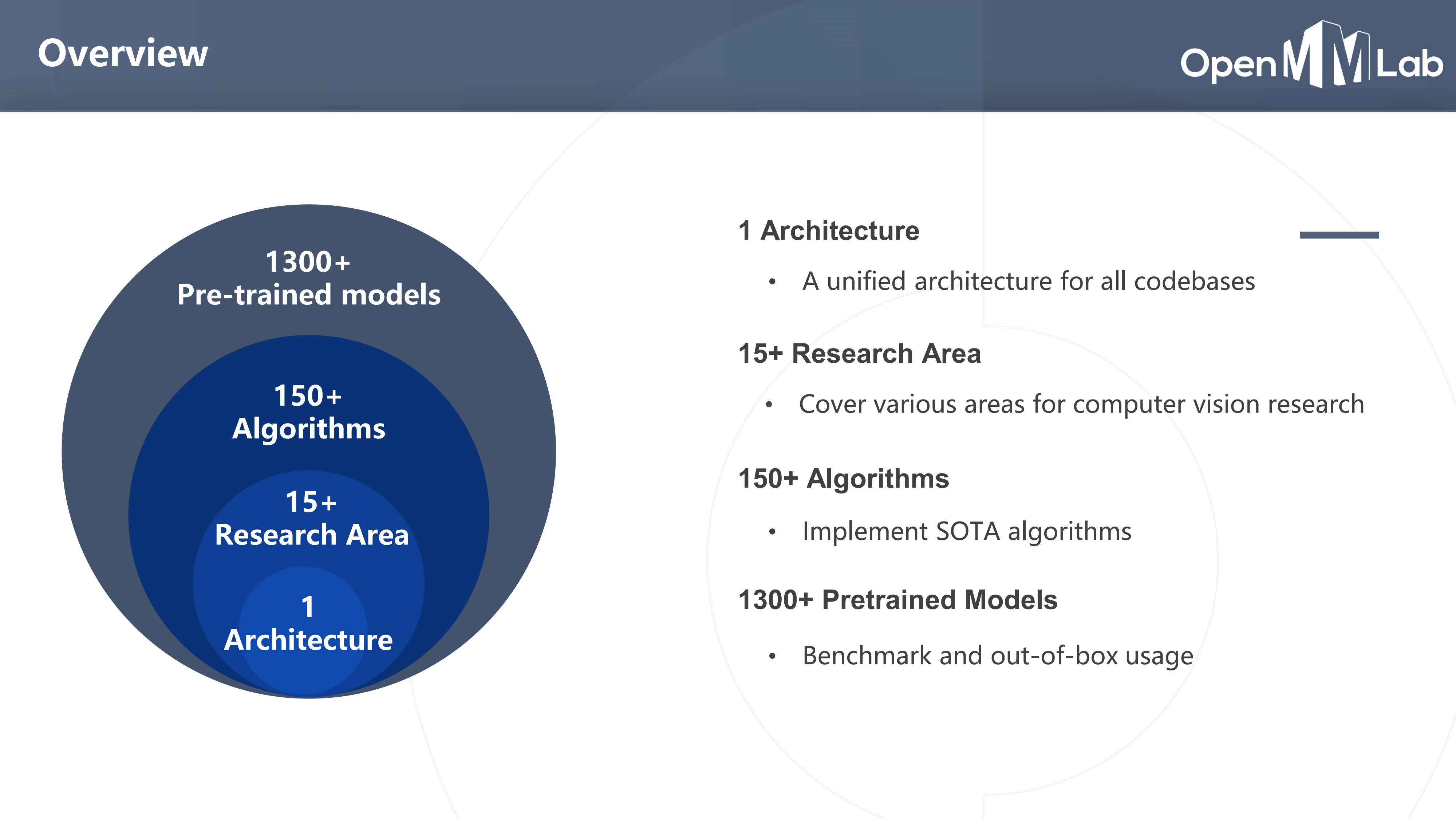 Overview

OpenMMLab

1300+
Pre-trained models

150+
Algorithms

15+
Research Area

1
Architecture

1 Architecture

• A unified architecture for all codebases

15+ Research Area

• Cover various areas for computer vision research

150+ Algorithms

• Implement SOTA algorithms

1300+ Pretrained Models

• Benchmark and out-of-box usage